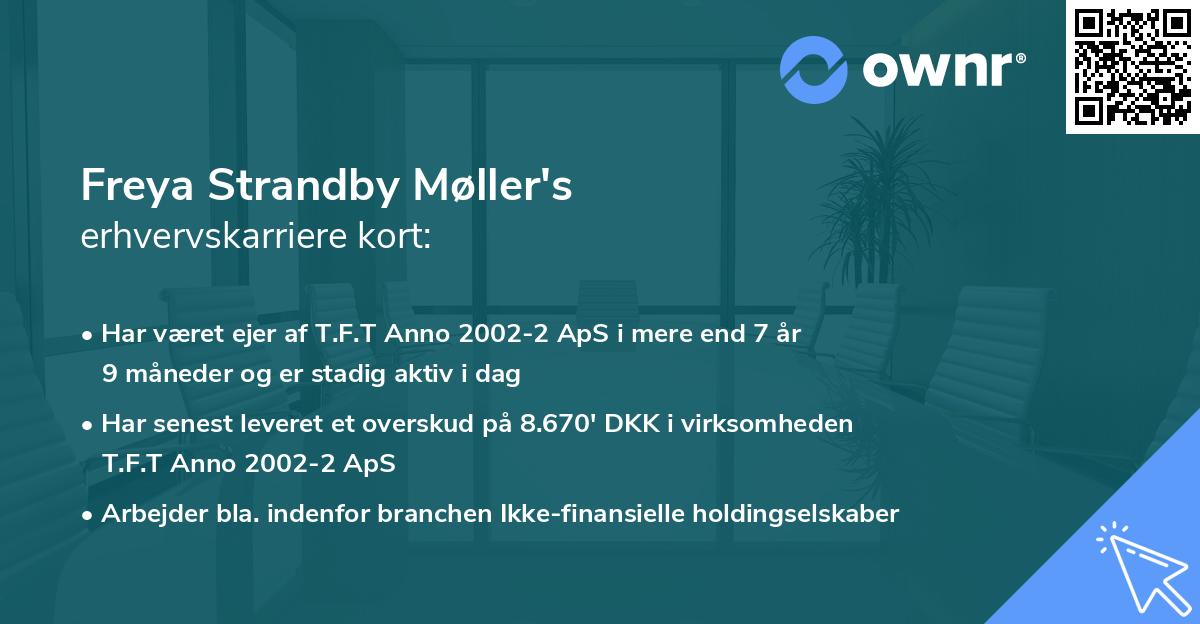 ownr®

Freya Strandby Møller's
erhvervskarriere kort:

• Har været ejer af T.F.T Anno 2002-2 ApS i mere end 7 år 9 måneder og er stadig aktiv i dag

• Har senest leveret et overskud på 8.670' DKK i virksomheden T.F.T Anno 2002-2 ApS

• Arbejder bla. indenfor branchen Ikke-finansielle holdingselskaber